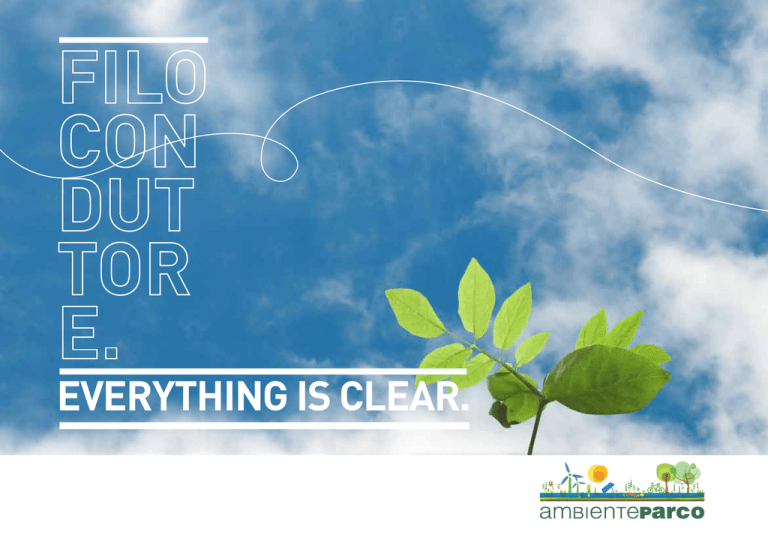 FILO
CON
DUT
TOR
E.

EVERYTHING IS CLEAR.

ambienteparco